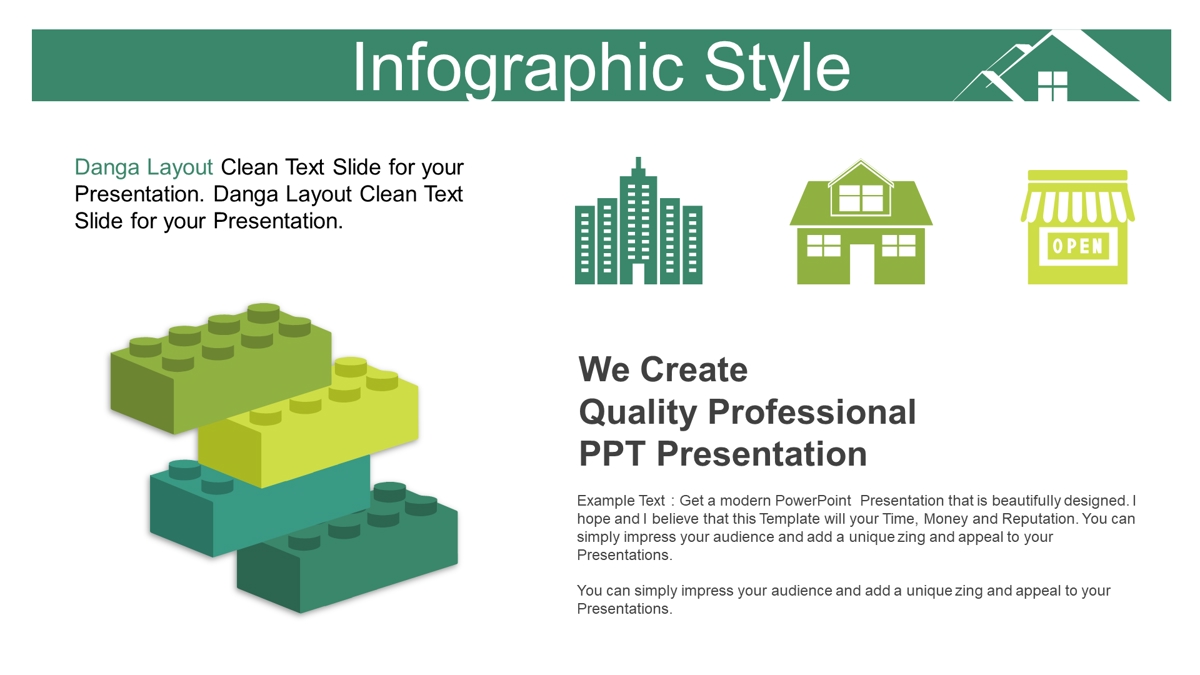 Infographic Style

Danga Layout Clean Text Slide for your Presentation. Danga Layout Clean Text Slide for your Presentation.

OPEN

We Create
Quality Professional
PPT Presentation

Example Text : Get a modern PowerPoint Presentation that is beautifully designed. I hope and I believe that this Template will your Time, Money and Reputation. You can simply impress your audience and add a unique zing and appeal to your Presentations.

You can simply impress your audience and add a unique zing and appeal to your Presentations.